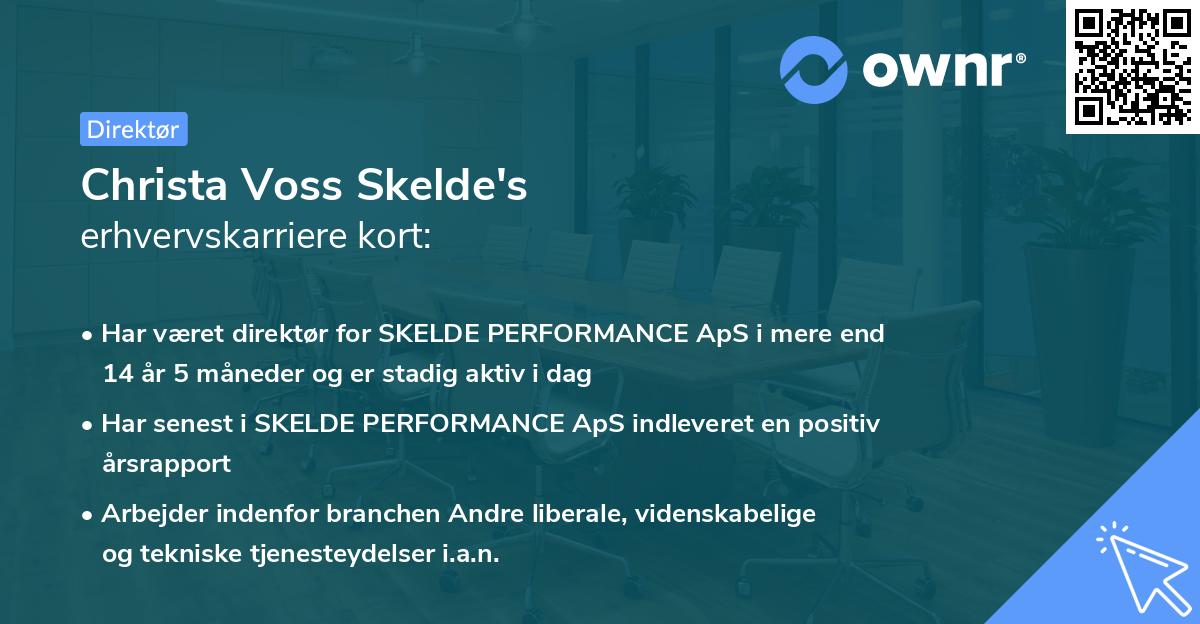 ownr®

Direktør

Christa Voss Skelde's
erhvervskarriere kort:

• Har været direktør for SKELDE PERFORMANCE ApS i mere end 14 år 5 måneder og er stadig aktiv i dag

• Har senest i SKELDE PERFORMANCE ApS indleveret en positiv årsrapport

• Arbejder indenfor branchen Andre liberale, videnskabelige og tekniske tjenesteydelser i.a.n.